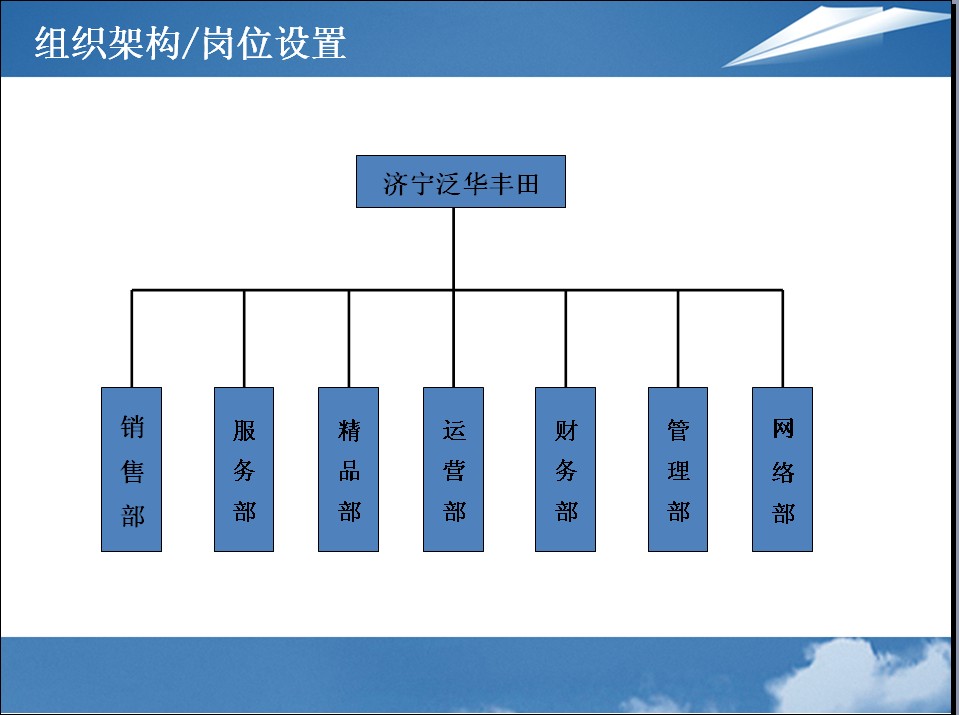 组织架构/岗位设置

济宁泛华丰田

销售部

服务部

精品部

运营部

财务部

管理部

网络部